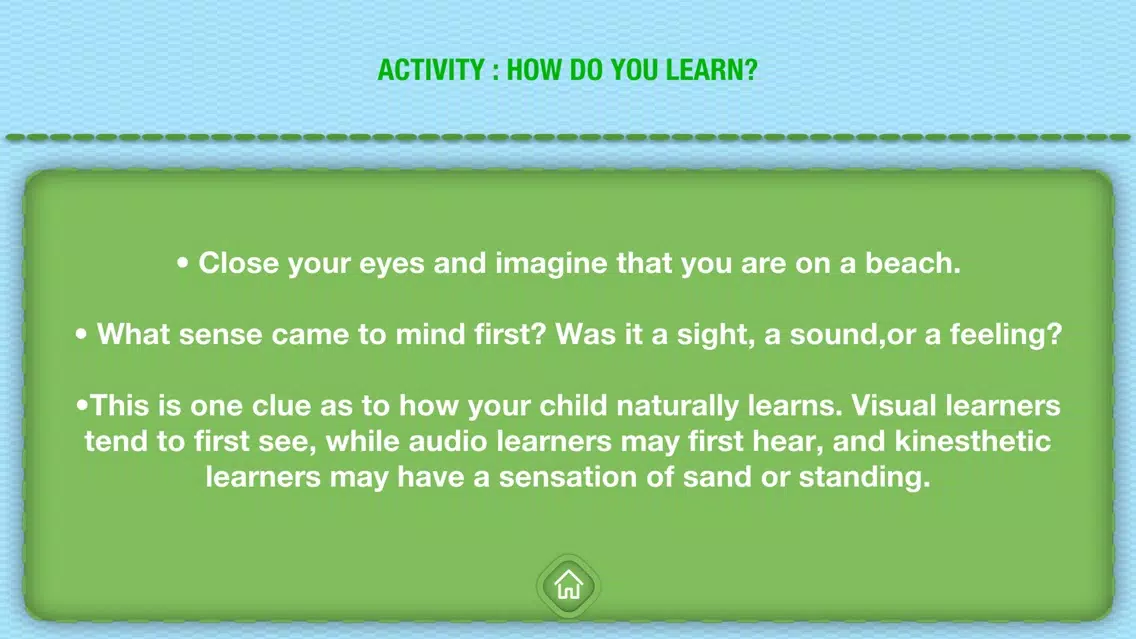 ACTIVITY : HOW DO YOU LEARN?

• Close your eyes and imagine that you are on a beach.

• What sense came to mind first? Was it a sight, a sound,or a feeling?

•This is one clue as to how your child naturally learns. Visual learners tend to first see, while audio learners may first hear, and kinesthetic learners may have a sensation of sand or standing.